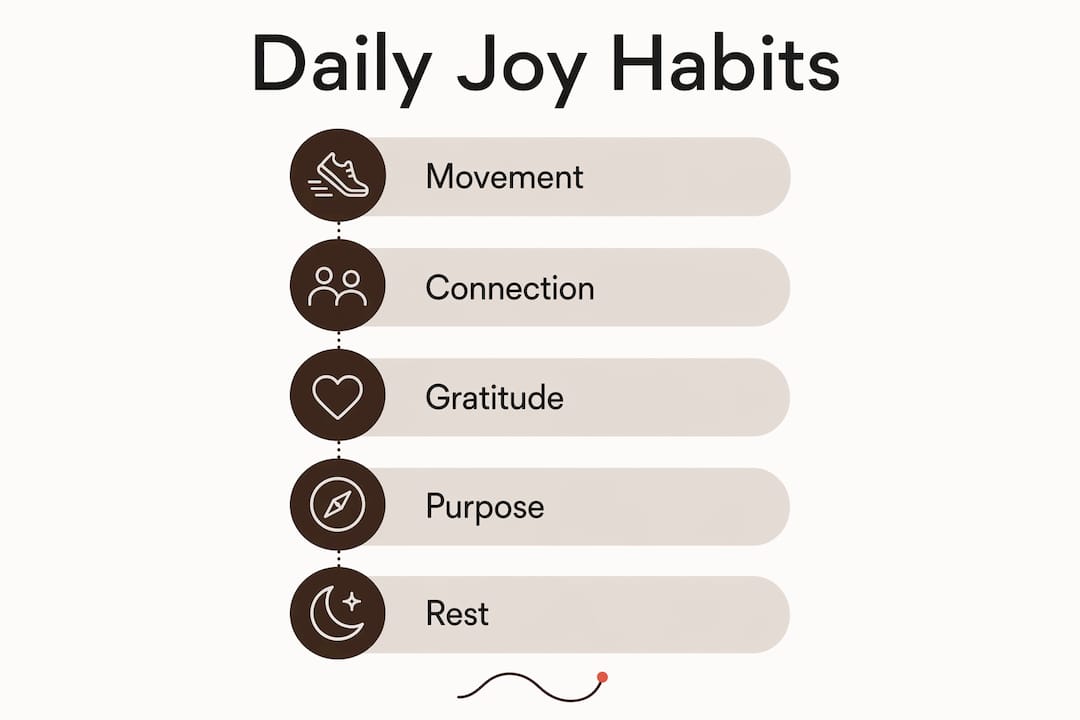 Daily Joy Habits

Movement

Connection

Gratitude

Purpose

Rest